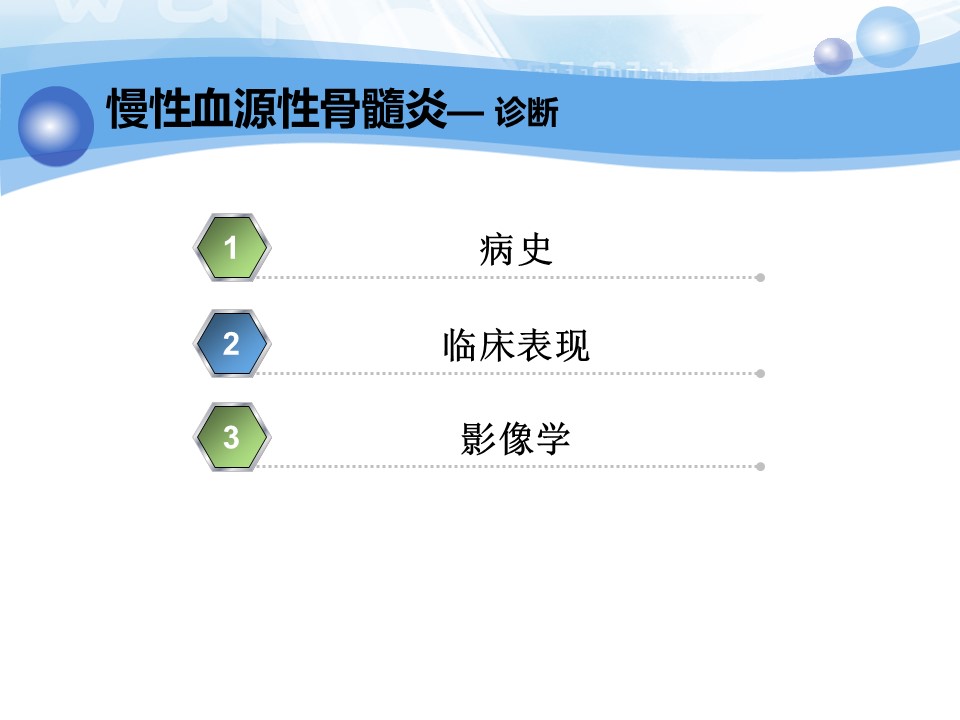 慢性血源性骨髓炎— 诊断

1 病史

2 临床表现

3 影像学